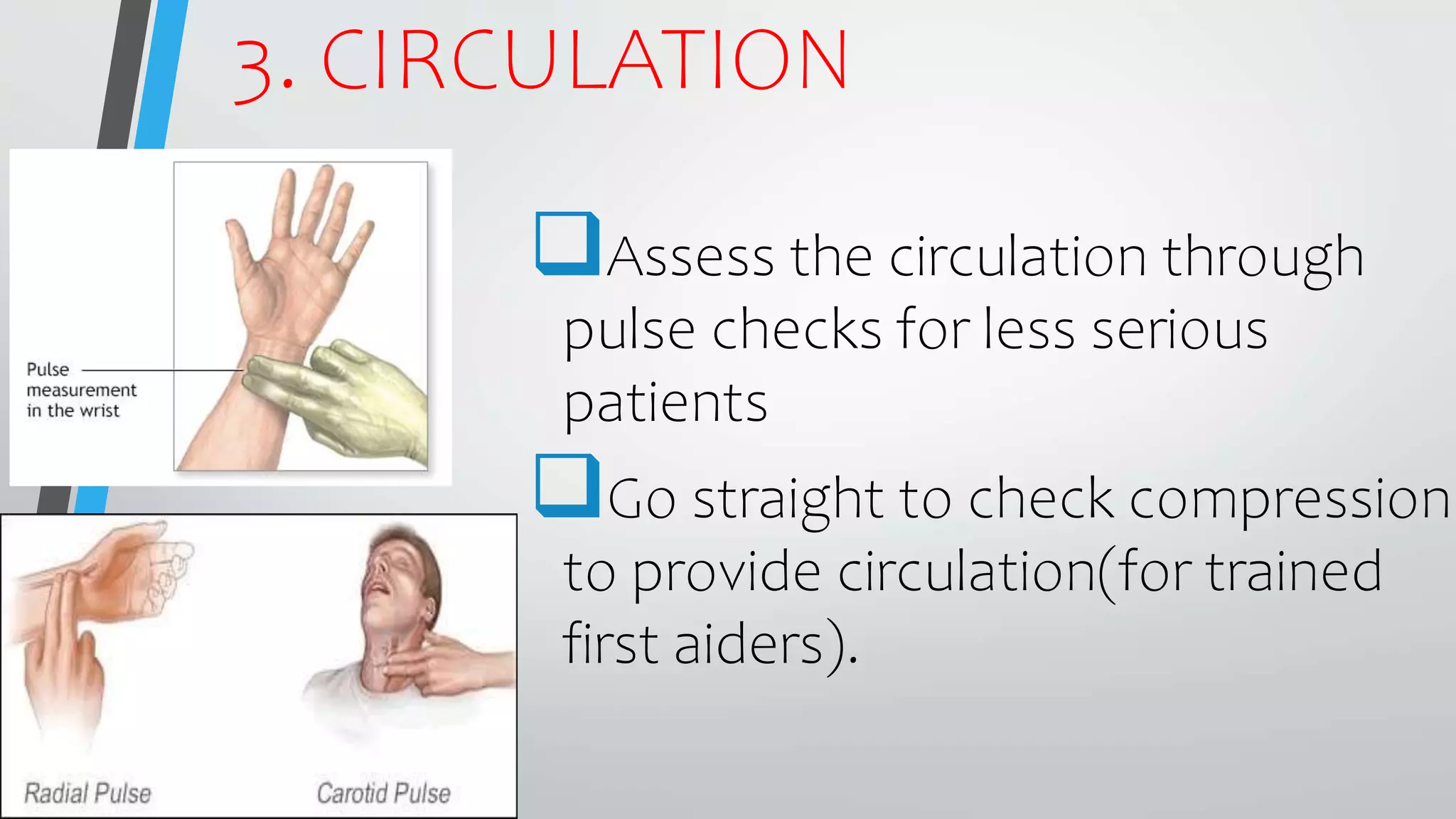 3. CIRCULATION

Pulse measurement in the wrist

Radial Pulse

Carotid Pulse

Assess the circulation through pulse checks for less serious patients

Go straight to check compression to provide circulation(for trained first aiders).